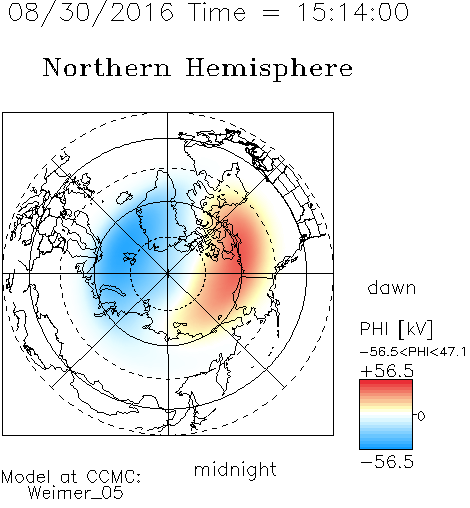 08/30/2016 Time = 15:14:00

Northern Hemisphere

dawn

PHI [kV]

−56.5<PHI<47.1

+56.5

0

−56.5

midnight

Model at CCMC:
Weimer_05